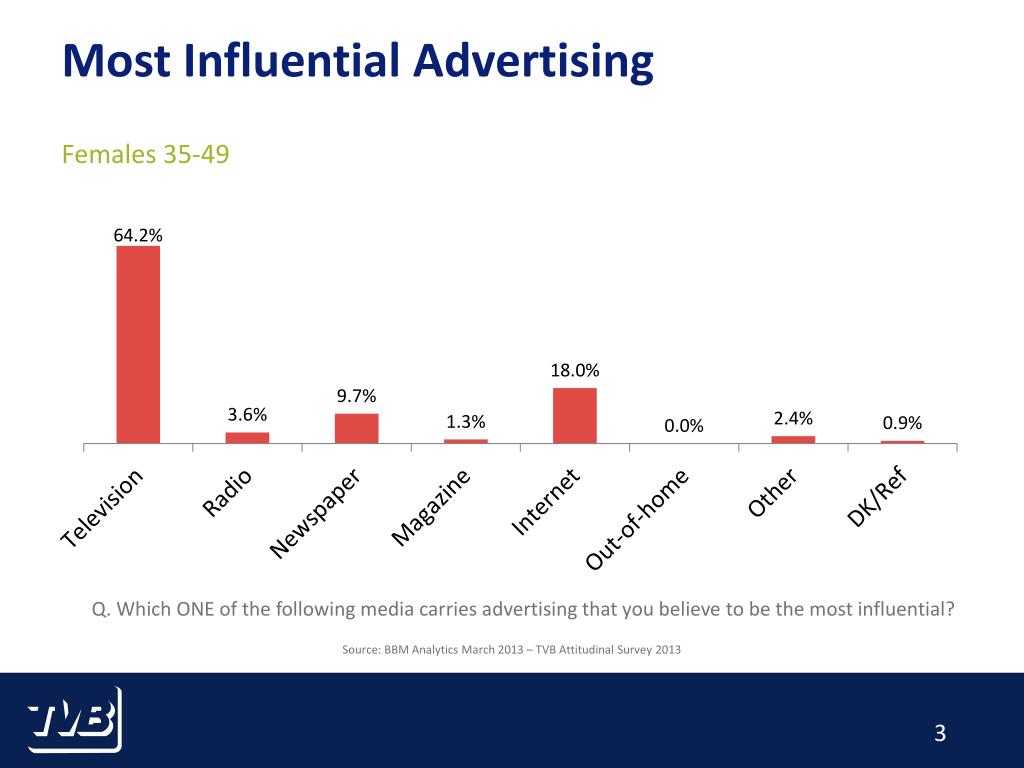 Most Influential Advertising

Females 35-49

64.2%
3.6%
9.7%
1.3%
18.0%
0.0%
2.4%
0.9%

Television
Radio
Newspaper
Magazine
Internet
Out-of-home
Other
DK/Ref

Q. Which ONE of the following media carries advertising that you believe to be the most influential?

Source: BBM Analytics March 2013 – TVB Attitudinal Survey 2013

TVB

3